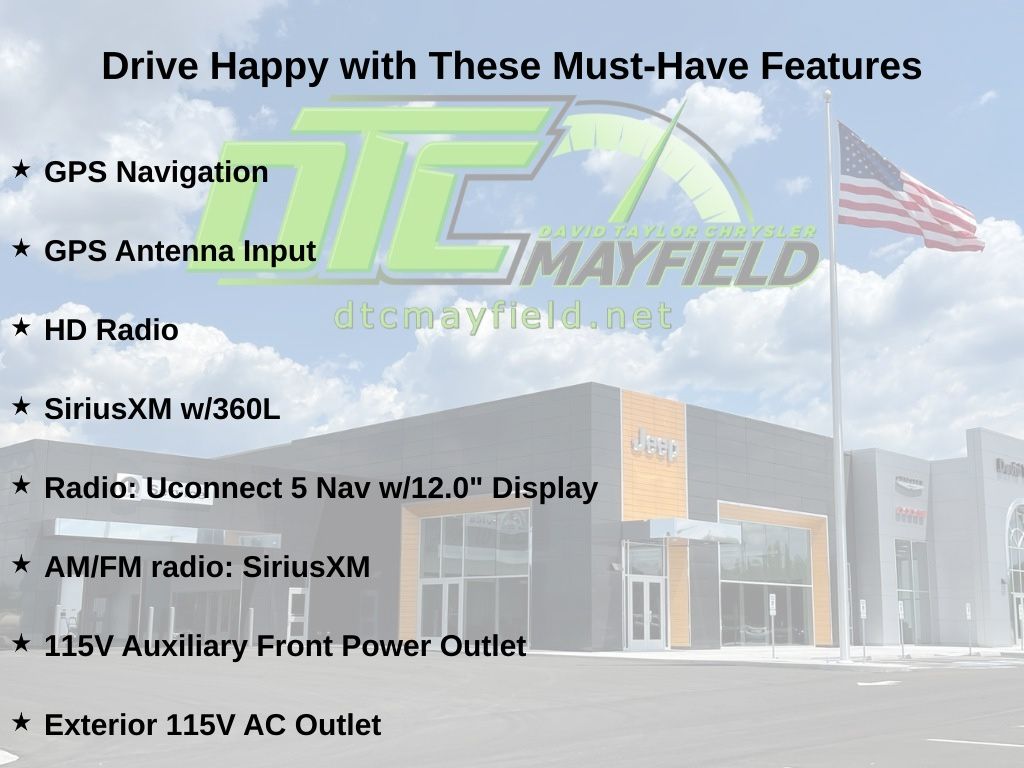 Drive Happy with These Must-Have Features

DTC DAVID TAYLOR CHRYSLER MAYFIELD

dtcmayfield.net

★ GPS Navigation

★ GPS Antenna Input

★ HD Radio

★ SiriusXM w/360L

★ Radio: Uconnect 5 Nav w/12.0" Display

★ AM/FM radio: SiriusXM

★ 115V Auxiliary Front Power Outlet

★ Exterior 115V AC Outlet

Jeep